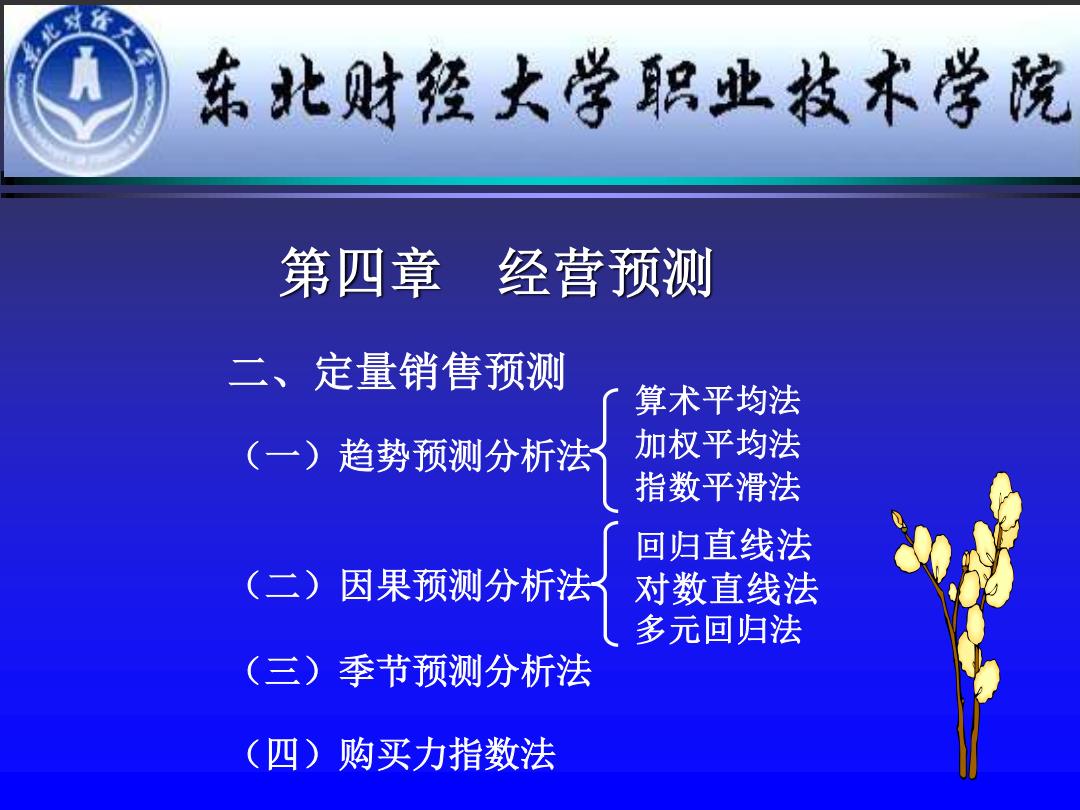 东北财经大学职业技术学院

第四章　经营预测

二、定量销售预测

（一）趋势预测分析法

算术平均法
加权平均法
指数平滑法

（二）因果预测分析法

回归直线法
对数直线法
多元回归法

（三）季节预测分析法

（四）购买力指数法